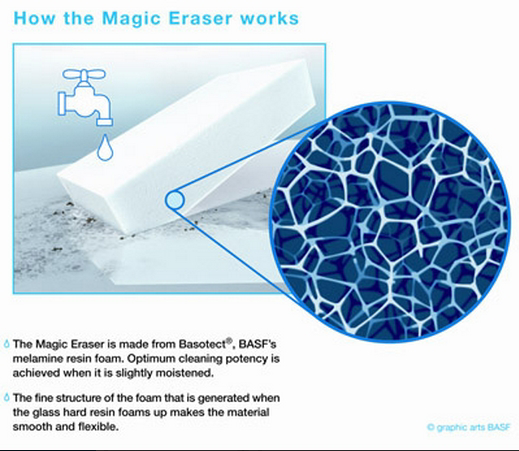 How the Magic Eraser works

The Magic Eraser is made from Basotect®, BASF's melamine resin foam. Optimum cleaning potency is achieved when it is slightly moistened.

The fine structure of the foam that is generated when the glass hard resin foams up makes the material smooth and flexible.

© graphic arts BASF